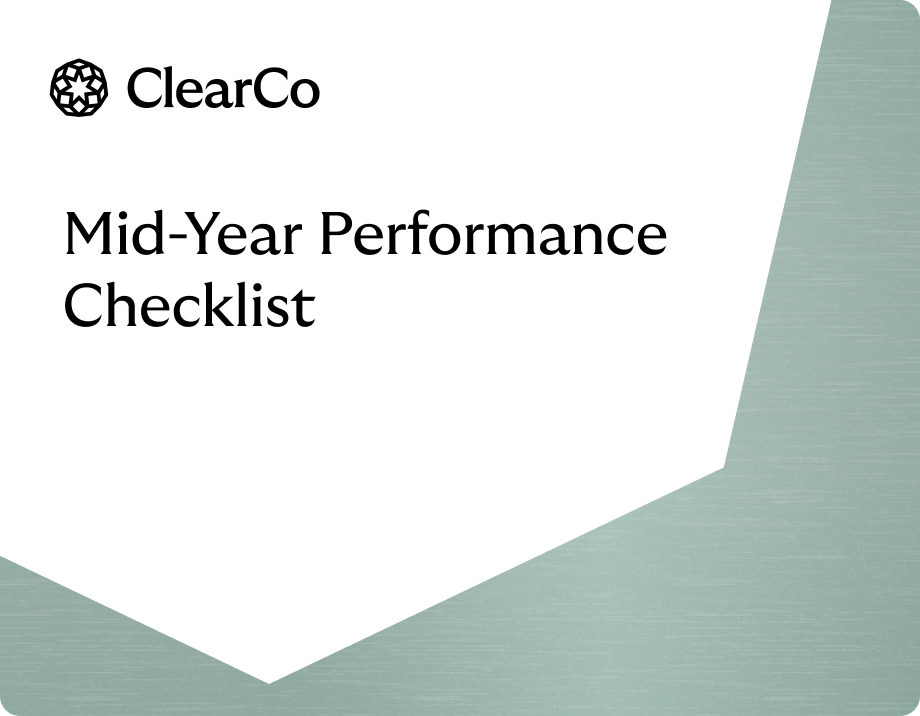 ClearCo

Mid-Year Performance Checklist